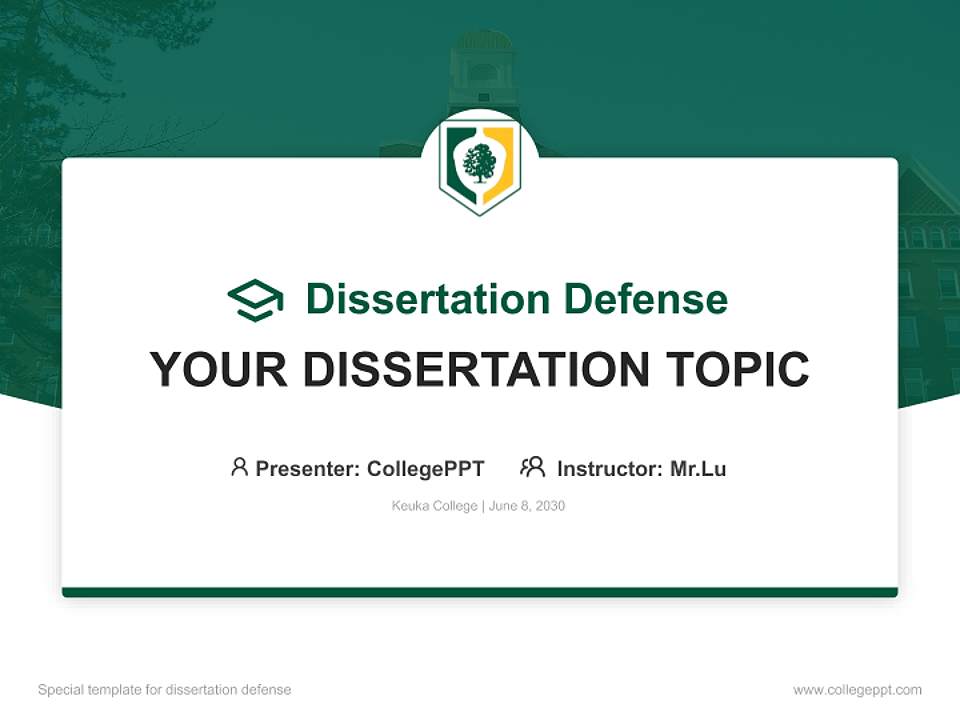 Dissertation Defense

YOUR DISSERTATION TOPIC

Presenter: CollegePPT Instructor: Mr.Lu

Keuka College | June 8, 2030

Special template for dissertation defense

www.collegeppt.com